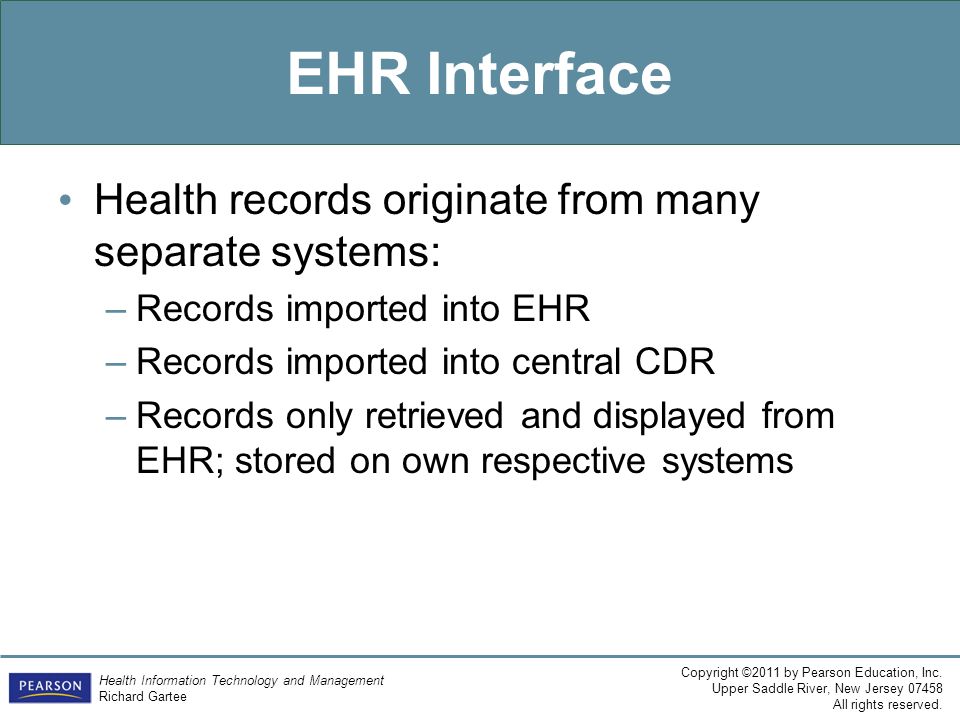 EHR Interface

• Health records originate from many separate systems:
– Records imported into EHR
– Records imported into central CDR
– Records only retrieved and displayed from EHR; stored on own respective systems

PEARSON

Health Information Technology and Management
Richard Gartee

Copyright ©2011 by Pearson Education, Inc.
Upper Saddle River, New Jersey 07458
All rights reserved.